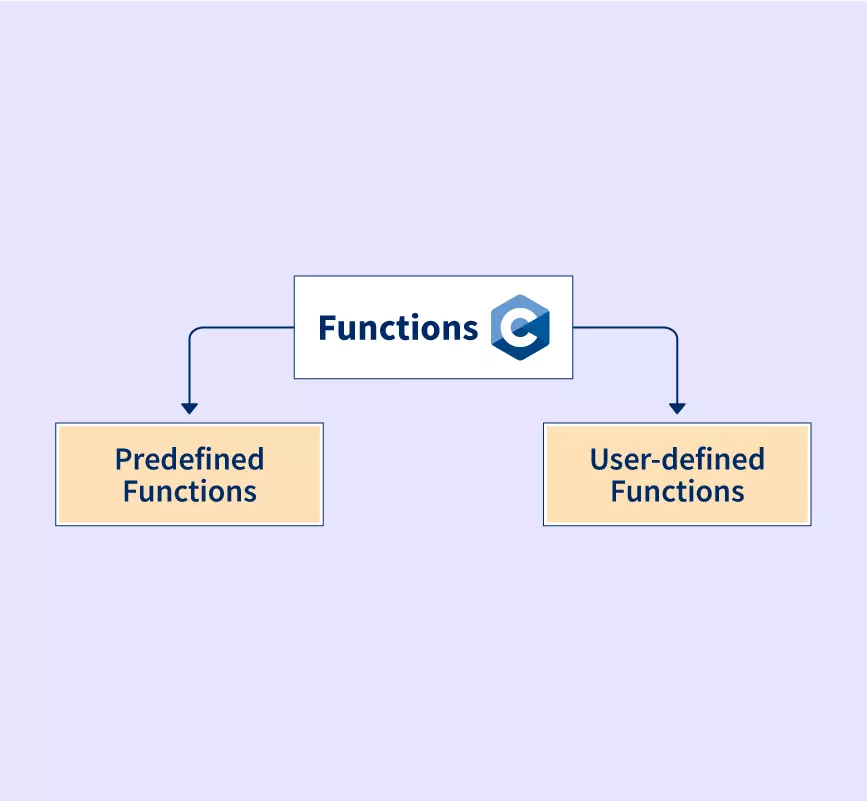 Functions C

Predefined Functions

User-defined Functions